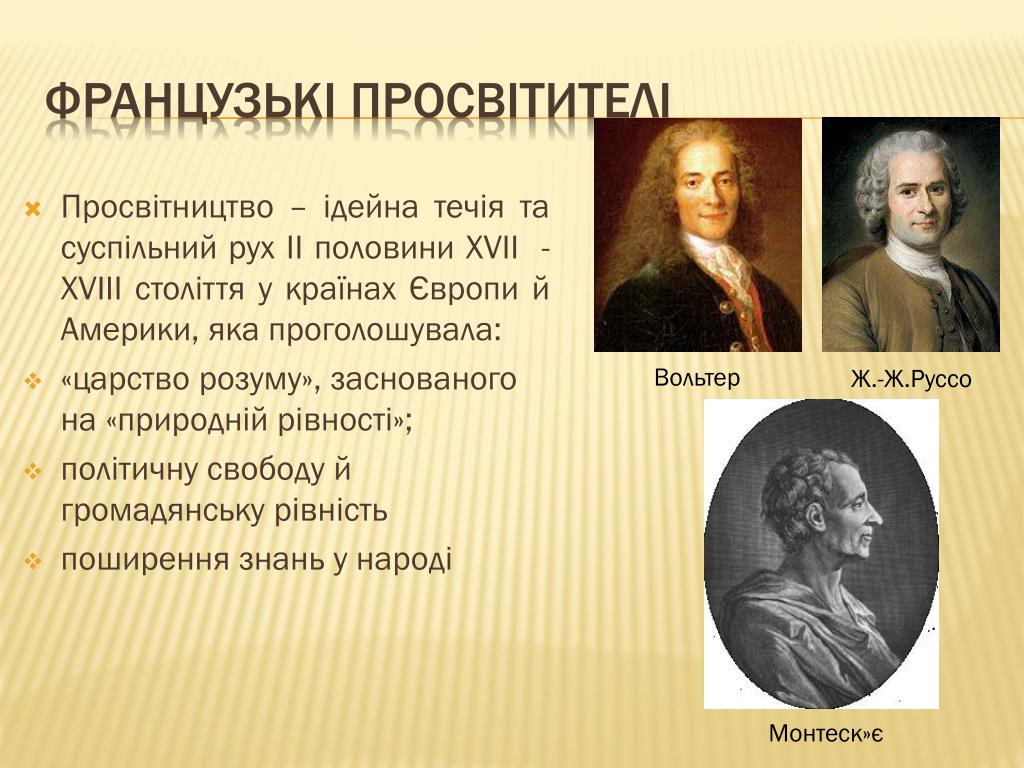 ФРАНЦУЗЬКІ ПРОСВІТИТЕЛІ

Просвітництво – ідейна течія та суспільний рух ІІ половини XVII - XVIII століття у країнах Європи й Америки, яка проголошувала:

«царство розуму», заснованого на «природній рівності»;

політичну свободу й громадянську рівність

поширення знань у народі

Вольтер

Ж.-Ж.Руссо

Монтеск»є